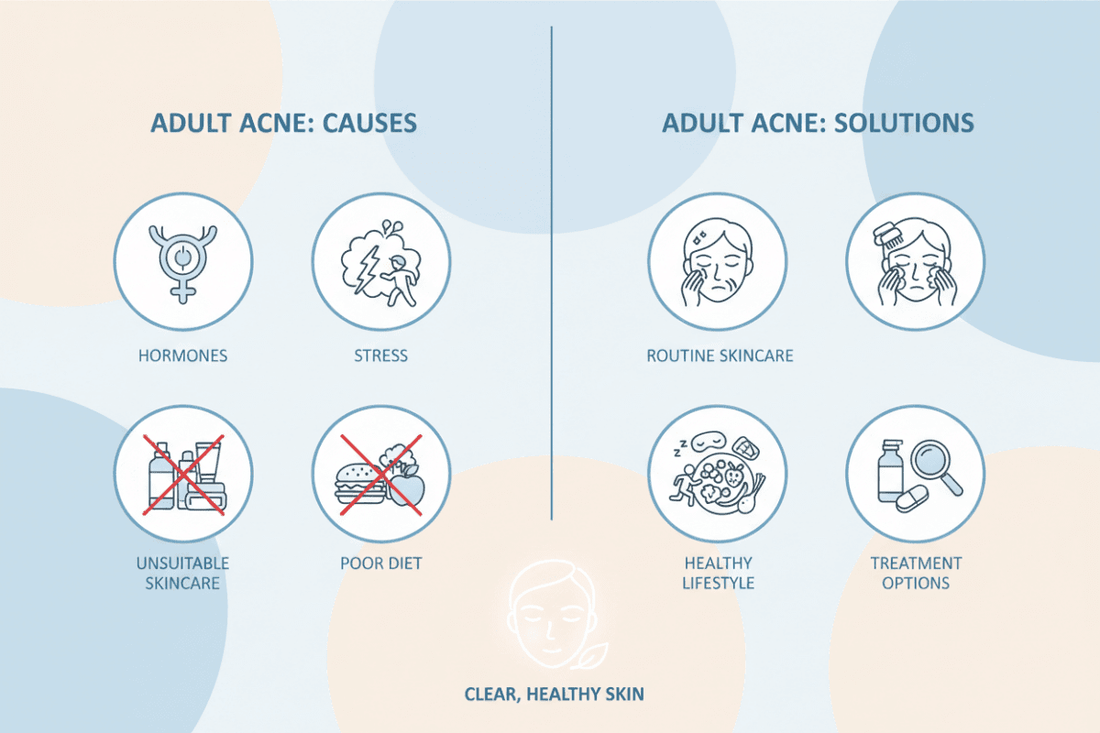 ADULT ACNE: CAUSES

HORMONES

STRESS

UNSUITABLE SKINCARE

POOR DIET

ADULT ACNE: SOLUTIONS

ROUTINE SKINCARE

HEALTHY LIFESTYLE

TREATMENT OPTIONS

CLEAR, HEALTHY SKIN